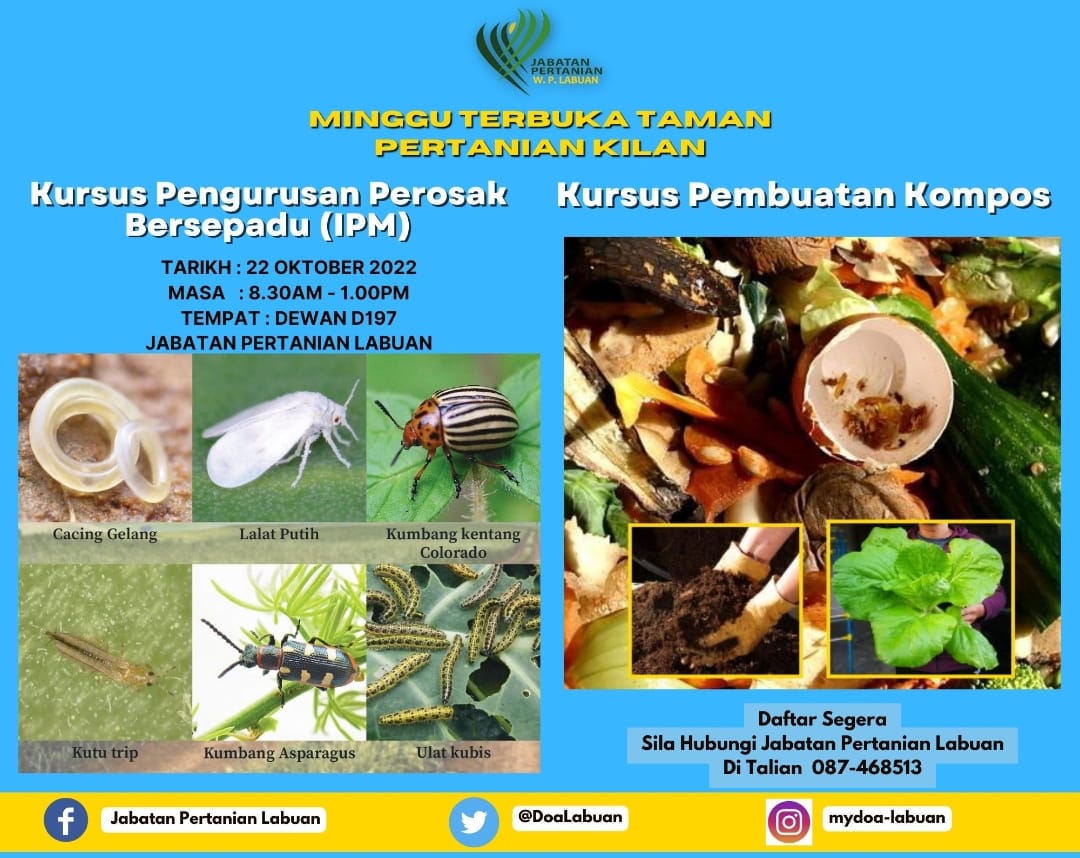 JABATAN PERTANIAN W. P. LABUAN

MINGGU TERBUKA TAMAN PERTANIAN KILAN

Kursus Pengurusan Perosak Bersepadu (IPM)

TARIKH : 22 OKTOBER 2022
MASA : 8.30AM - 1.00PM
TEMPAT : DEWAN D197
JABATAN PERTANIAN LABUAN

Cacing Gelang

Lalat Putih

Kumbang kentang Colorado

Kutu trip

Kumbang Asparagus

Ulat kubis

Kursus Pembuatan Kompos

Daftar Segera
Sila Hubungi Jabatan Pertanian Labuan
Di Talian 087-468513

Jabatan Pertanian Labuan

@DoaLabuan

mydoa-labuan